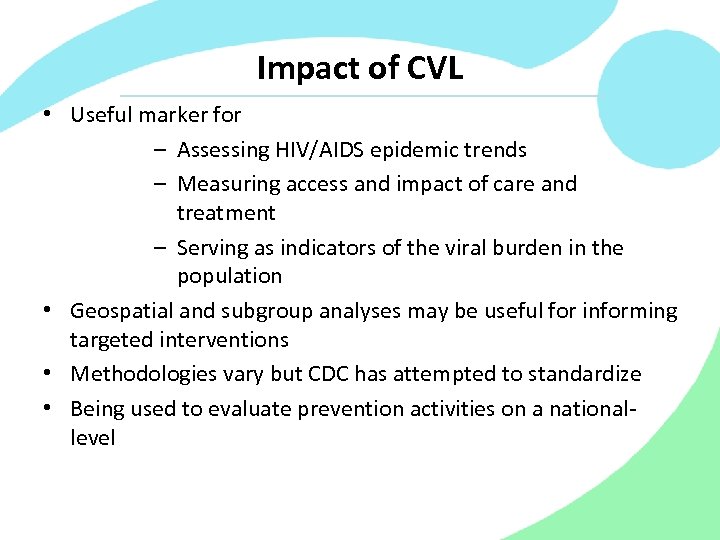 Impact of CVL

• Useful marker for
– Assessing HIV/AIDS epidemic trends
– Measuring access and impact of care and treatment
– Serving as indicators of the viral burden in the population
• Geospatial and subgroup analyses may be useful for informing targeted interventions
• Methodologies vary but CDC has attempted to standardize
• Being used to evaluate prevention activities on a national-level